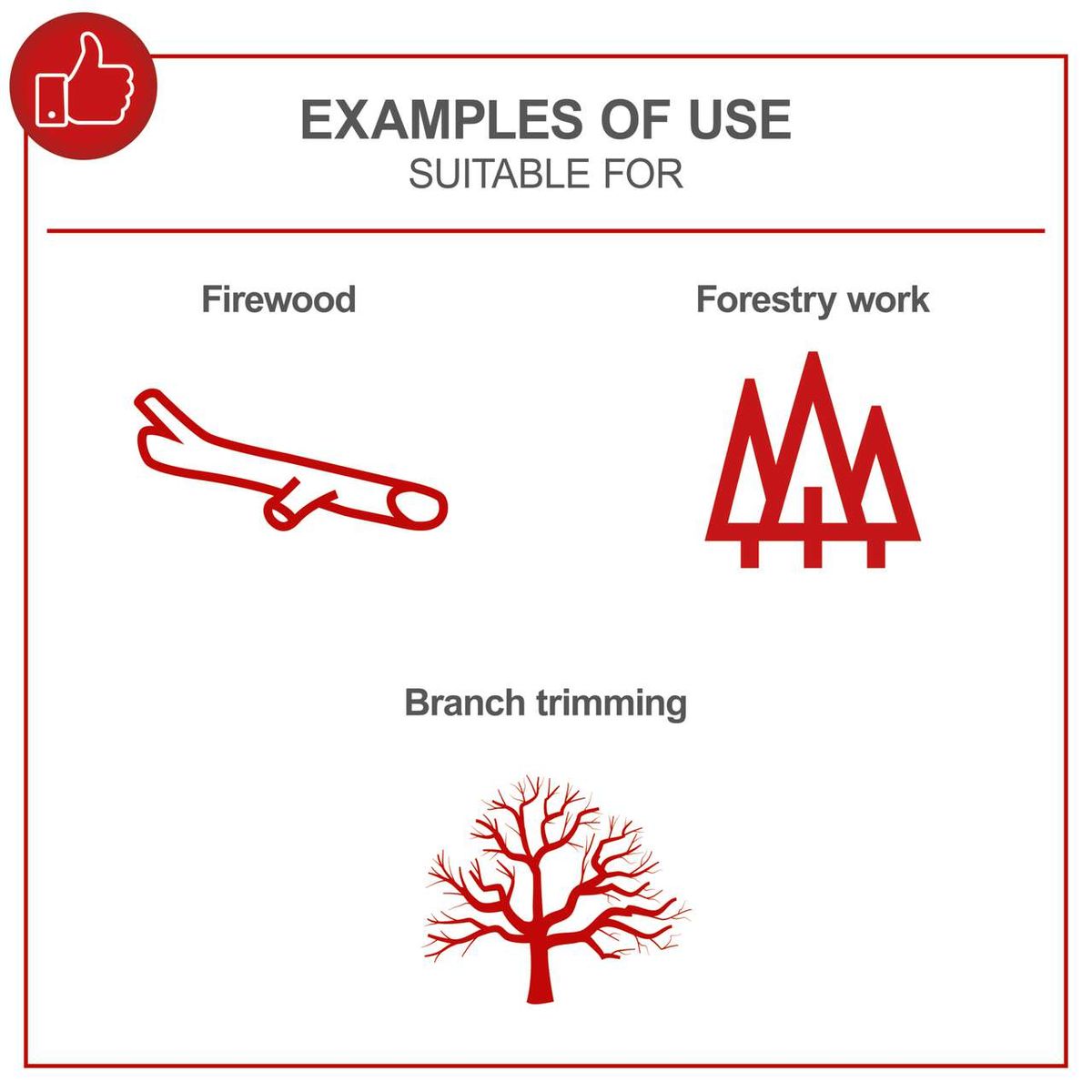 EXAMPLES OF USE
SUITABLE FOR

Firewood

Forestry work

Branch trimming